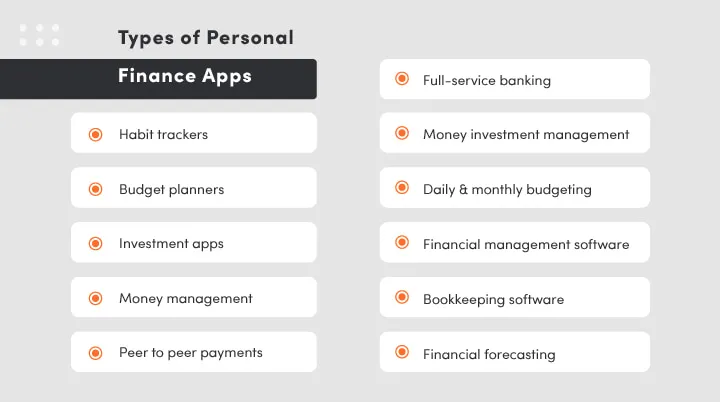 Types of Personal Finance Apps

Habit trackers

Budget planners

Investment apps

Money management

Peer to peer payments

Full-service banking

Money investment management

Daily & monthly budgeting

Financial management software

Bookkeeping software

Financial forecasting